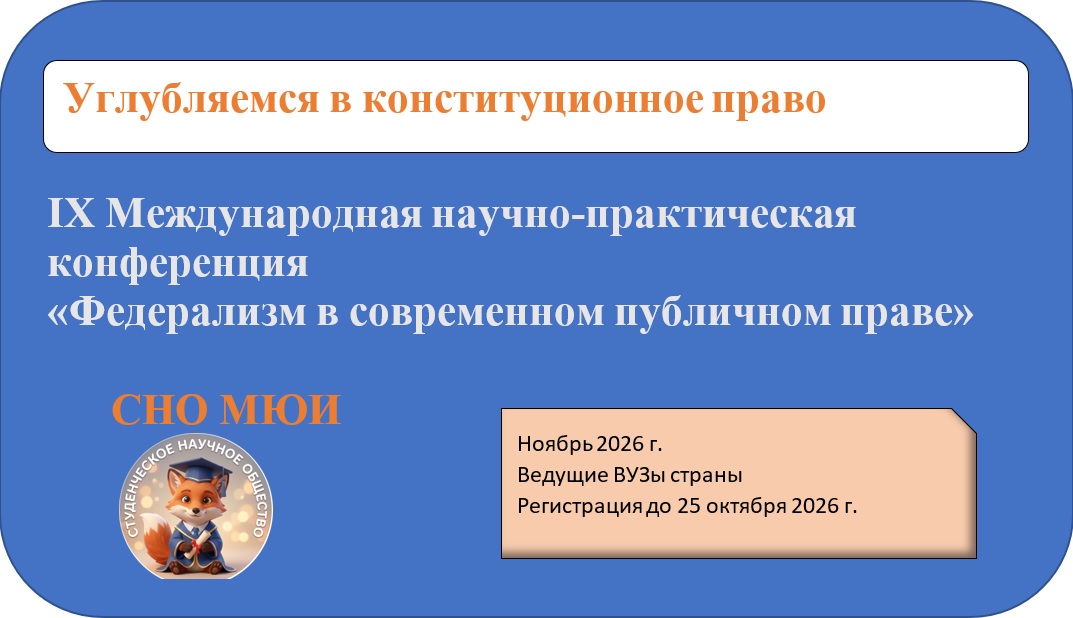 Углубляемся в конституционное право

IX Международная научно-практическая конференция «Федерализм в современном публичном праве»

СНО МЮИ

СТУДЕНЧЕСКОЕ НАУЧНОЕ ОБЩЕСТВО

Ноябрь 2026 г.
Ведущие ВУЗы страны
Регистрация до 25 октября 2026 г.